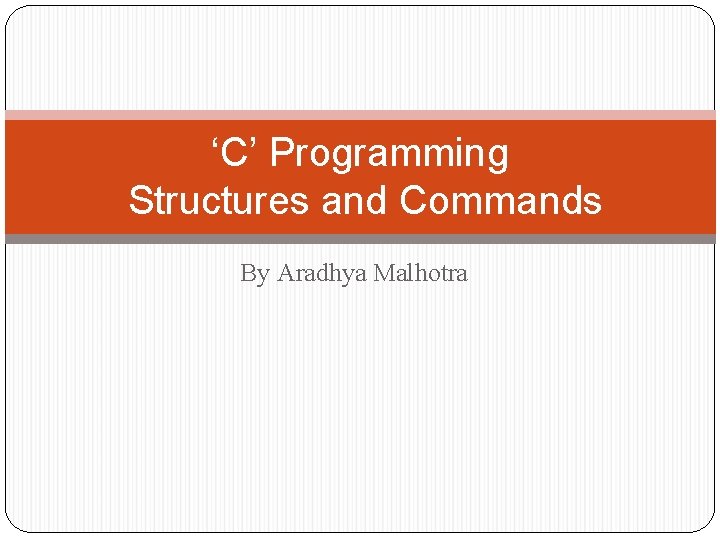 ‘C’ Programming
Structures and Commands

By Aradhya Malhotra